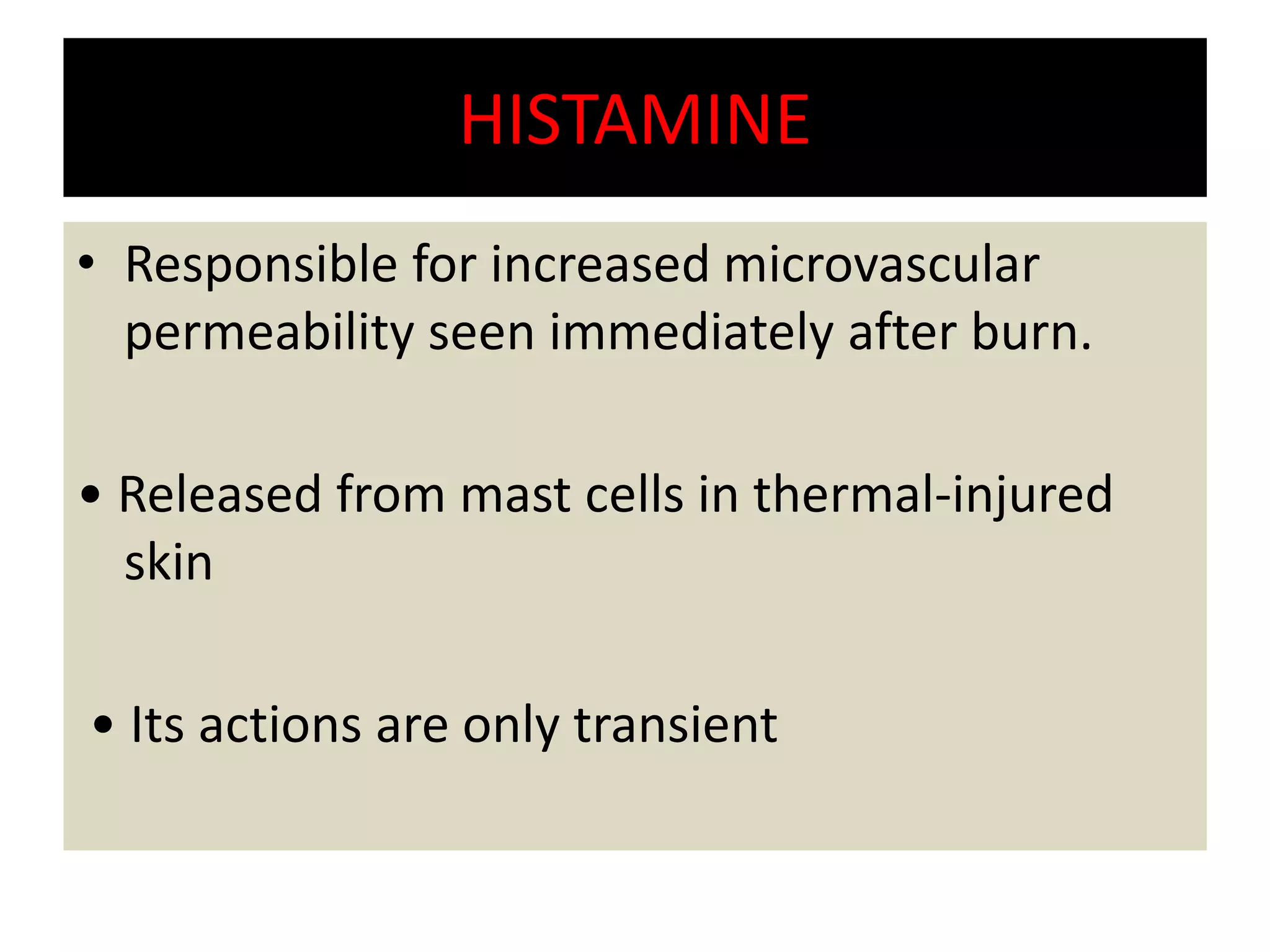 HISTAMINE

• Responsible for increased microvascular permeability seen immediately after burn.

• Released from mast cells in thermal-injured skin

• Its actions are only transient